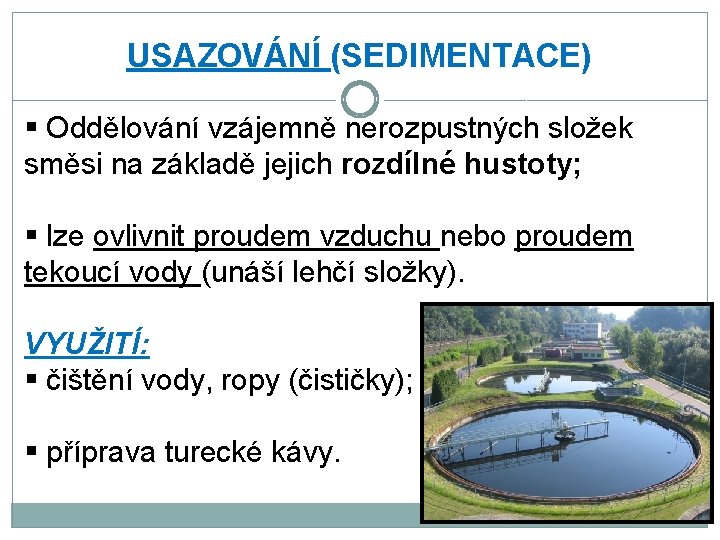 USAZOVÁNÍ (SEDIMENTACE)

▪ Oddělování vzájemně nerozpustných složek směsi na základě jejich rozdílné hustoty;

▪ lze ovlivnit proudem vzduchu nebo proudem tekoucí vody (unáší lehčí složky).

VYUŽITÍ:
▪ čištění vody, ropy (čističky);

▪ příprava turecké kávy.